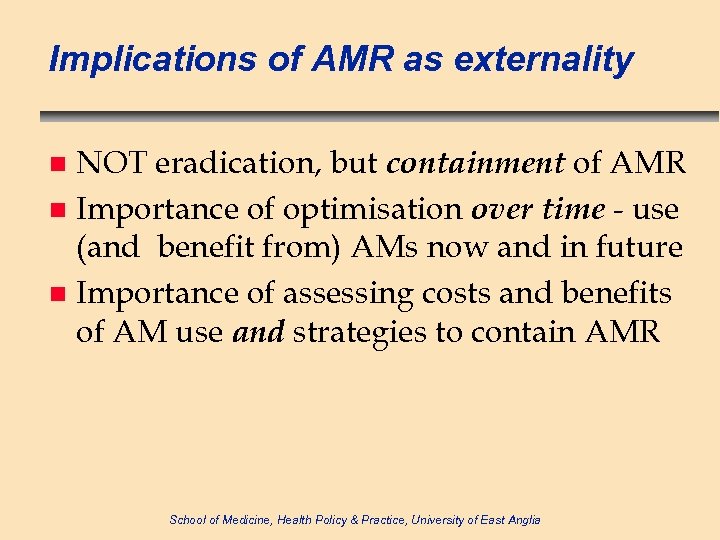 Implications of AMR as externality

NOT eradication, but containment of AMR

Importance of optimisation over time - use (and benefit from) AMs now and in future

Importance of assessing costs and benefits of AM use and strategies to contain AMR

School of Medicine, Health Policy & Practice, University of East Anglia